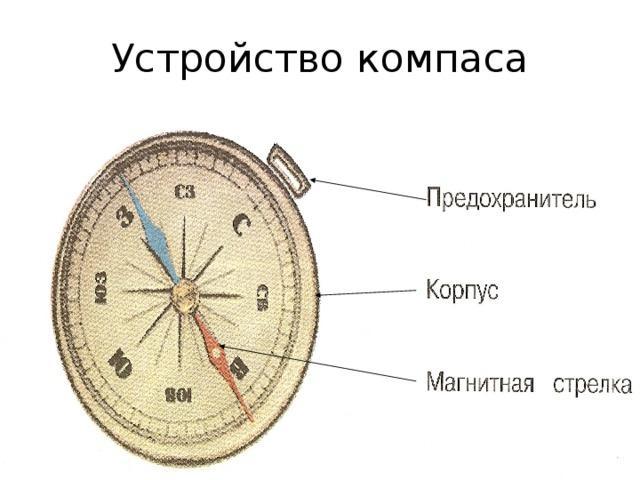 Устройство компаса

СЗ
З
С
ЮЗ
СВ
Ю
В
ЮВ

Предохранитель

Корпус

Магнитная стрелка